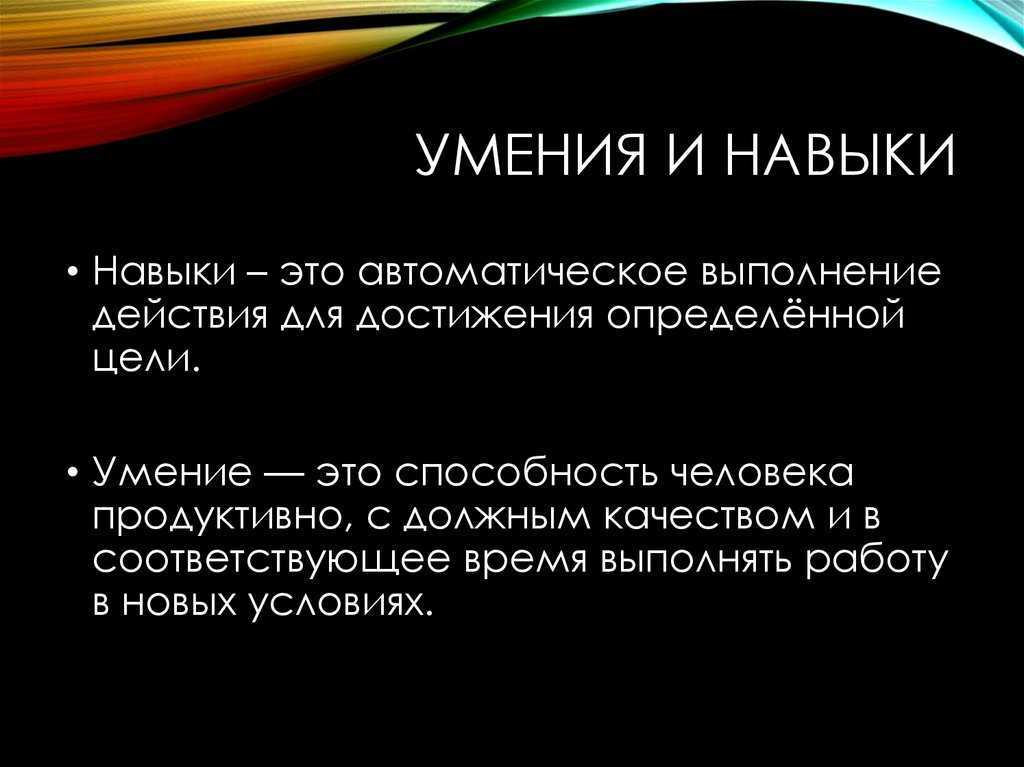 УМЕНИЯ И НАВЫКИ

• Навыки – это автоматическое выполнение действия для достижения определённой цели.

• Умение — это способность человека продуктивно, с должным качеством и в соответствующее время выполнять работу в новых условиях.